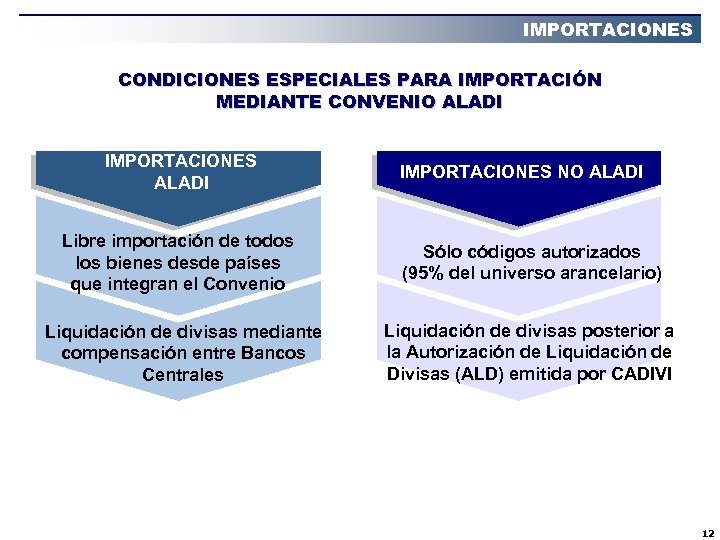 IMPORTACIONES

CONDICIONES ESPECIALES PARA IMPORTACIÓN MEDIANTE CONVENIO ALADI

IMPORTACIONES ALADI

Libre importación de todos los bienes desde países que integran el Convenio

Liquidación de divisas mediante compensación entre Bancos Centrales

IMPORTACIONES NO ALADI

Sólo códigos autorizados (95% del universo arancelario)

Liquidación de divisas posterior a la Autorización de Liquidación de Divisas (ALD) emitida por CADIVI

12